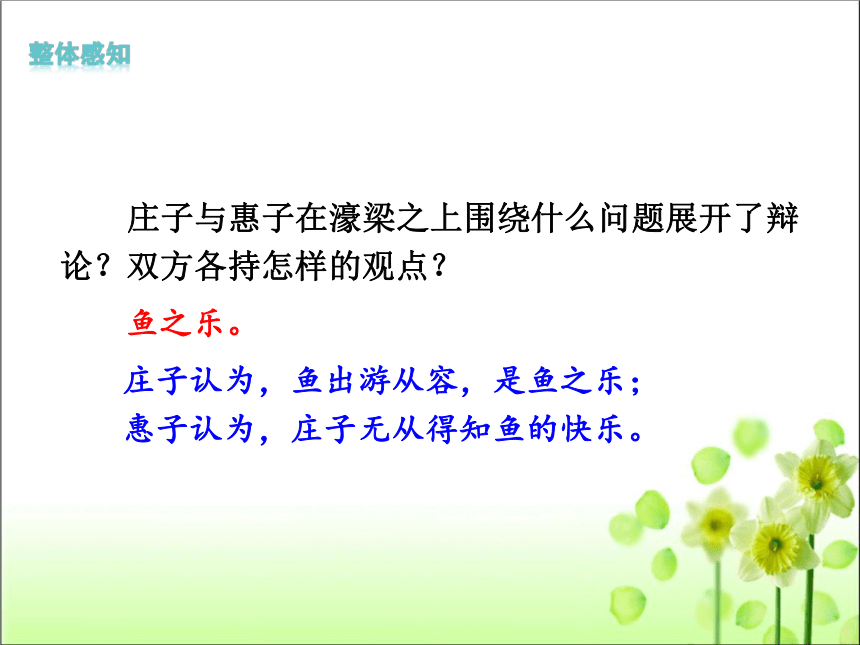 整体感知

庄子与惠子在濠梁之上围绕什么问题展开了辩论？双方各持怎样的观点？

鱼之乐。

庄子认为，鱼出游从容，是鱼之乐；
惠子认为，庄子无从得知鱼的快乐。